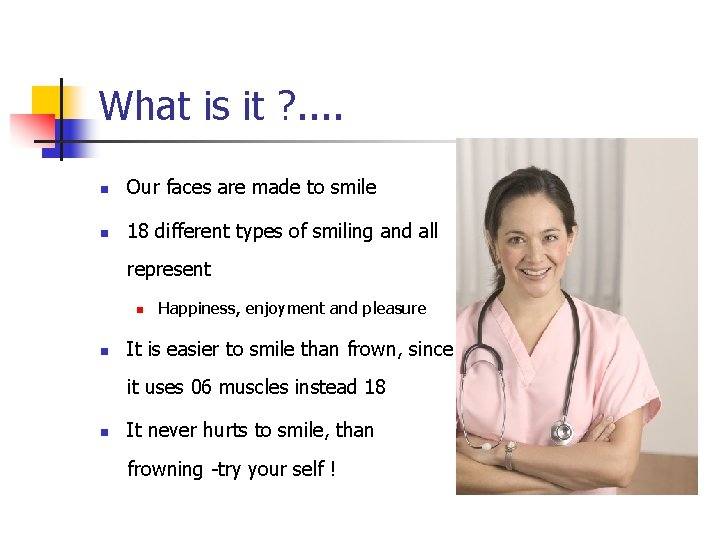 What is it ?....

- Our faces are made to smile
- 18 different types of smiling and all represent
  - Happiness, enjoyment and pleasure
- It is easier to smile than frown, since it uses 06 muscles instead 18
- It never hurts to smile, than frowning -try your self !